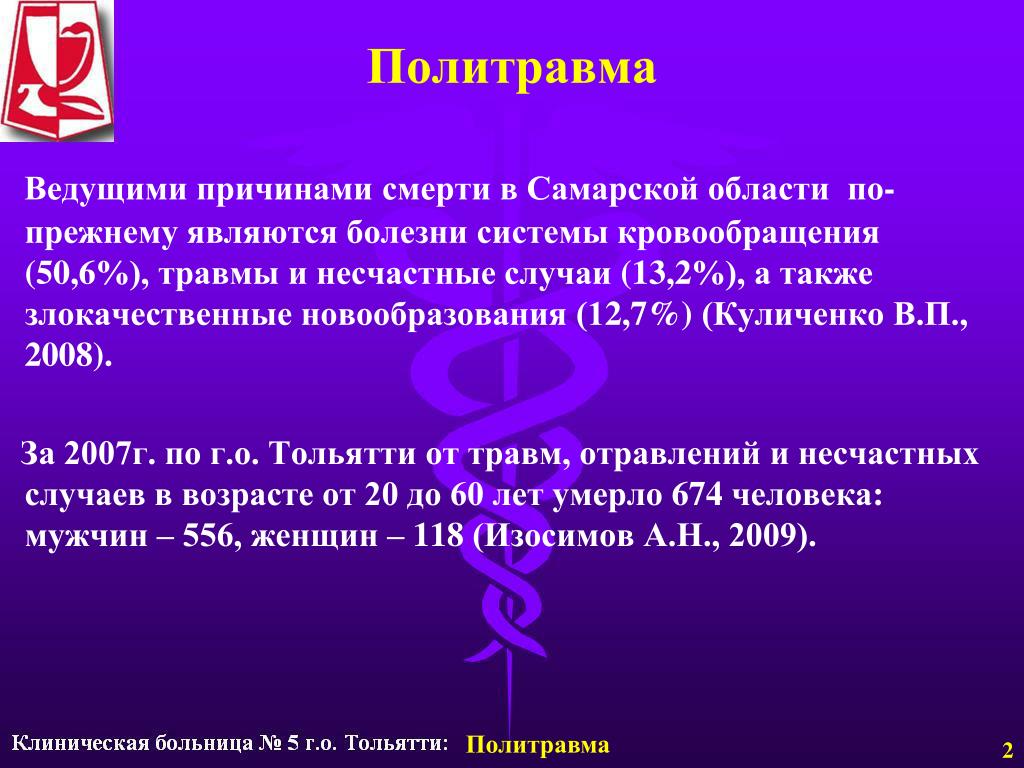 Политравма

Ведущими причинами смерти в Самарской области по-прежнему являются болезни системы кровообращения (50,6%), травмы и несчастные случаи (13,2%), а также злокачественные новообразования (12,7%) (Куличенко В.П., 2008).

За 2007г. по г.о. Тольятти от травм, отравлений и несчастных случаев в возрасте от 20 до 60 лет умерло 674 человека: мужчин – 556, женщин – 118 (Изосимов А.Н., 2009).

Клиническая больница № 5 г.о. Тольятти: Политравма

2